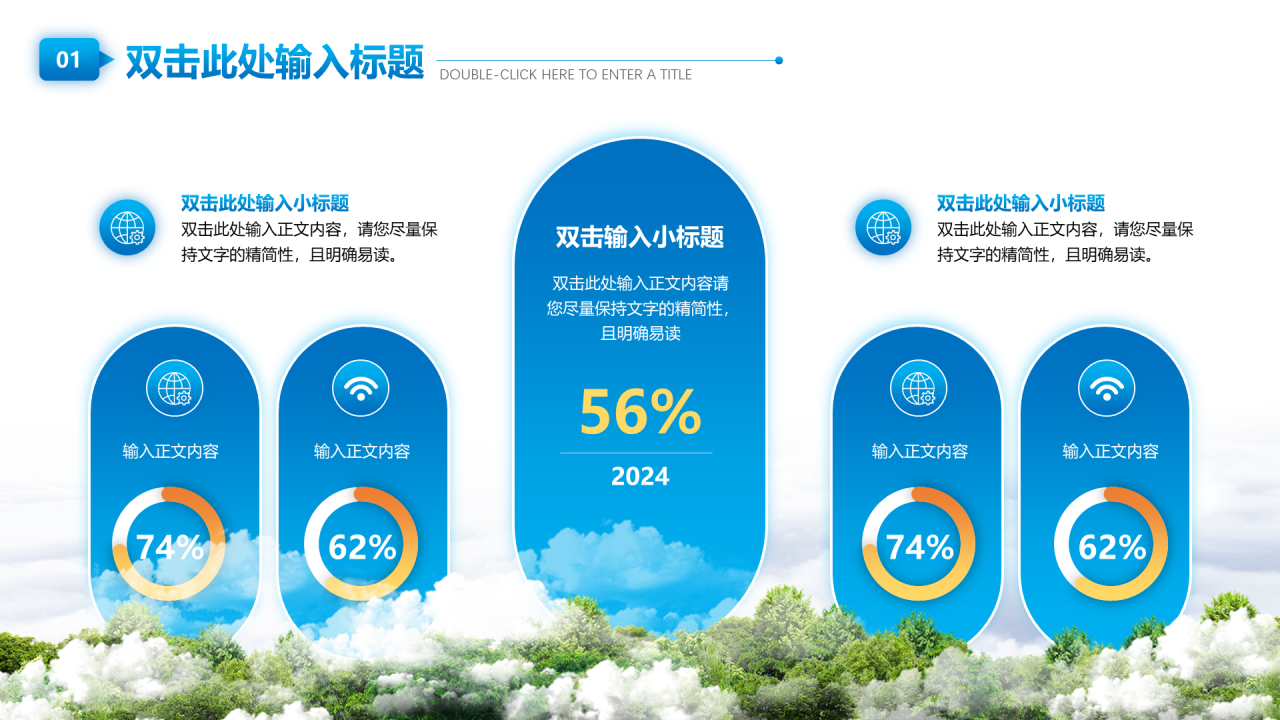 01 双击此处输入标题

DOUBLE-CLICK HERE TO ENTER A TITLE

双击此处输入小标题

双击此处输入正文内容，请您尽量保持文字的精简性，且明确易读。

输入正文内容

74%

输入正文内容

62%

双击输入小标题

双击此处输入正文内容请您尽量保持文字的精简性，且明确易读

56%

2024

双击此处输入小标题

双击此处输入正文内容，请您尽量保持文字的精简性，且明确易读。

输入正文内容

74%

输入正文内容

62%